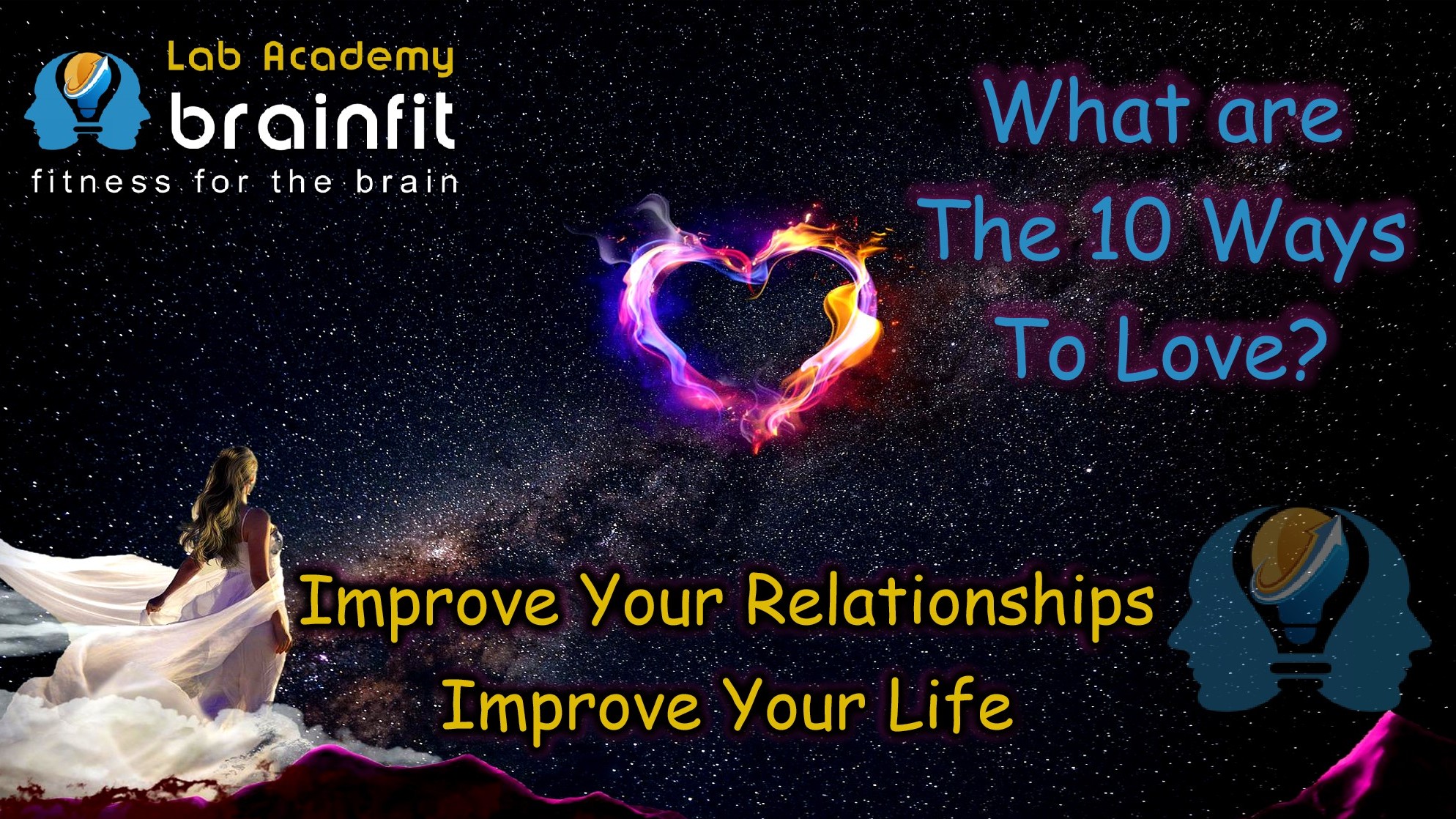 Lab Academy
brainfit
fitness for the brain

What are
The 10 Ways
To Love?

Improve Your Relationships
Improve Your Life